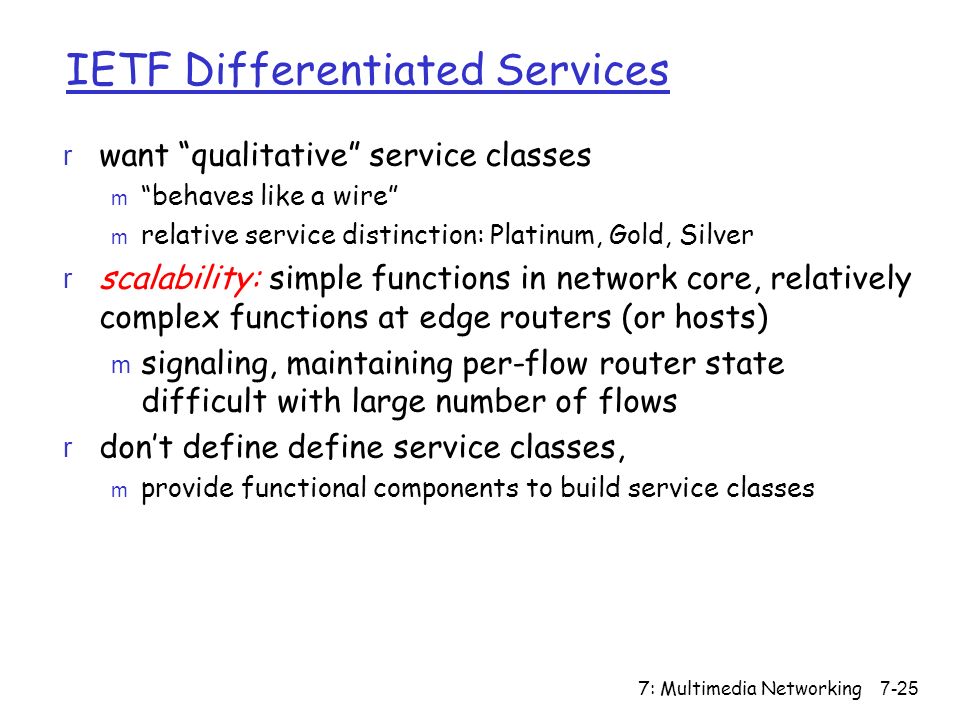 IETF Differentiated Services

r want “qualitative” service classes

m “behaves like a wire”

m relative service distinction: Platinum, Gold, Silver

r scalability: simple functions in network core, relatively complex functions at edge routers (or hosts)

m signaling, maintaining per-flow router state difficult with large number of flows

r don’t define define service classes,

m provide functional components to build service classes

7: Multimedia Networking 7-25